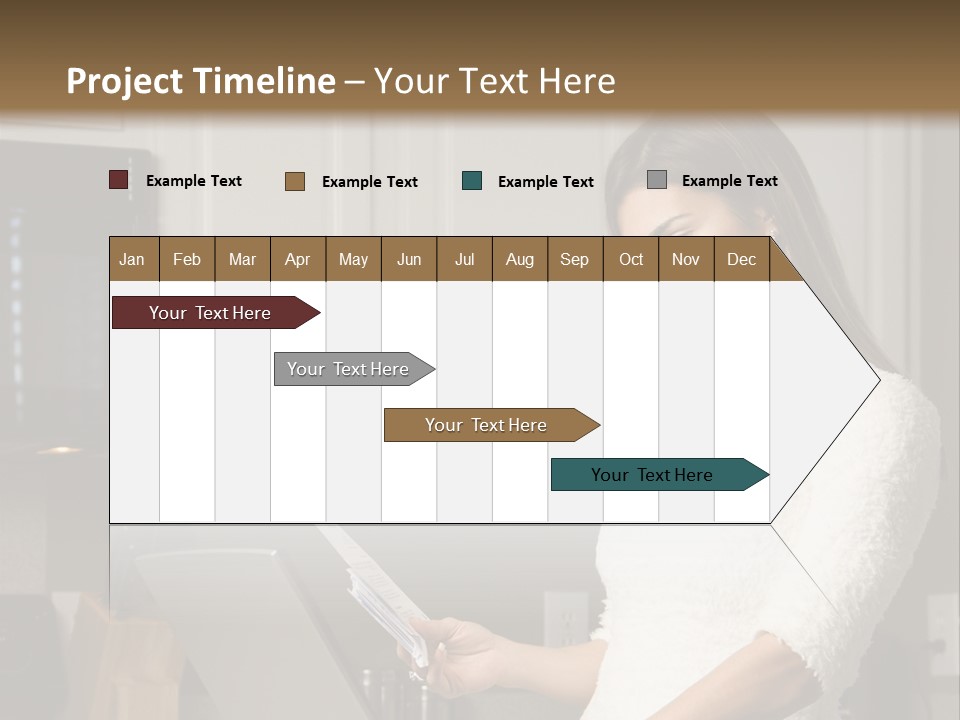 Project Timeline – Your Text Here

Example Text
Example Text
Example Text
Example Text

| Jan | Feb | Mar | Apr | May | Jun | Jul | Aug | Sep | Oct | Nov | Dec |
|---|---|---|---|---|---|---|---|---|---|---|---|

Your Text Here
Your Text Here
Your Text Here
Your Text Here